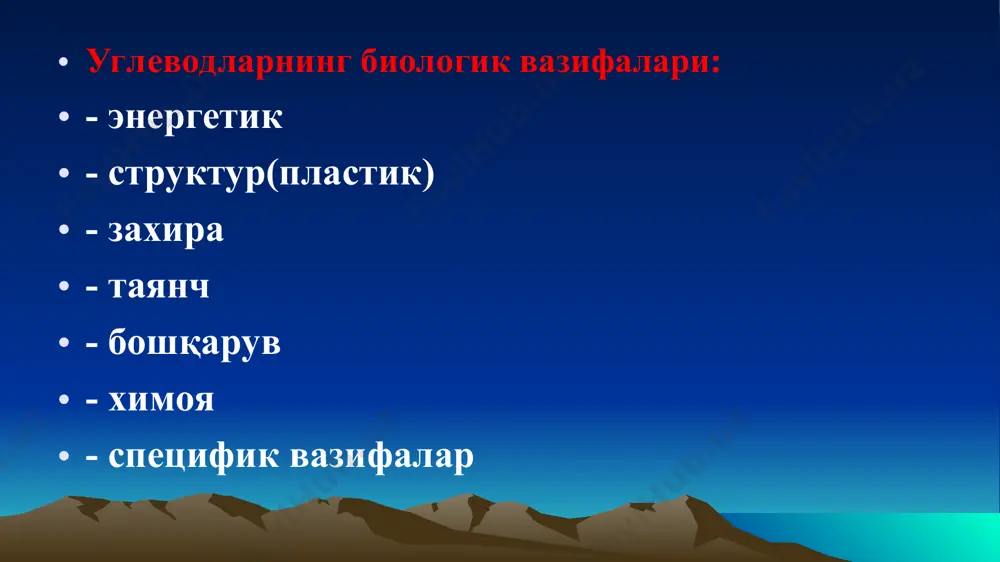 • Углеводларнинг биологик вазифалари:
• - энергетик
• - структур(пластик)
• - захира
• - таянч
• - бошқарув
• - химоя
• - специфик вазифалар